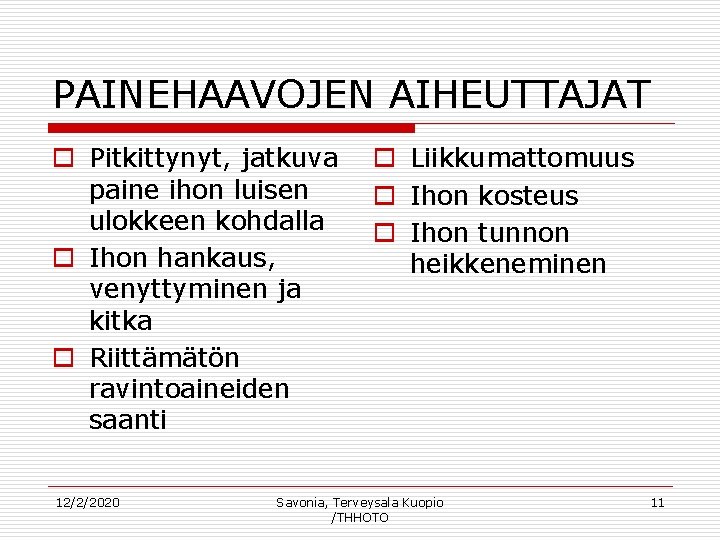 PAINEHAAVOJEN AIHEUTTAJAT

Pitkittynyt, jatkuva paine ihon luisen ulokkeen kohdalla

Ihon hankaus, venyttyminen ja kitka

Riittämätön ravintoaineiden saanti

Liikkumattomuus

Ihon kosteus

Ihon tunnon heikkeneminen

12/2/2020

Savonia, Terveysala Kuopio /THHOTO

11